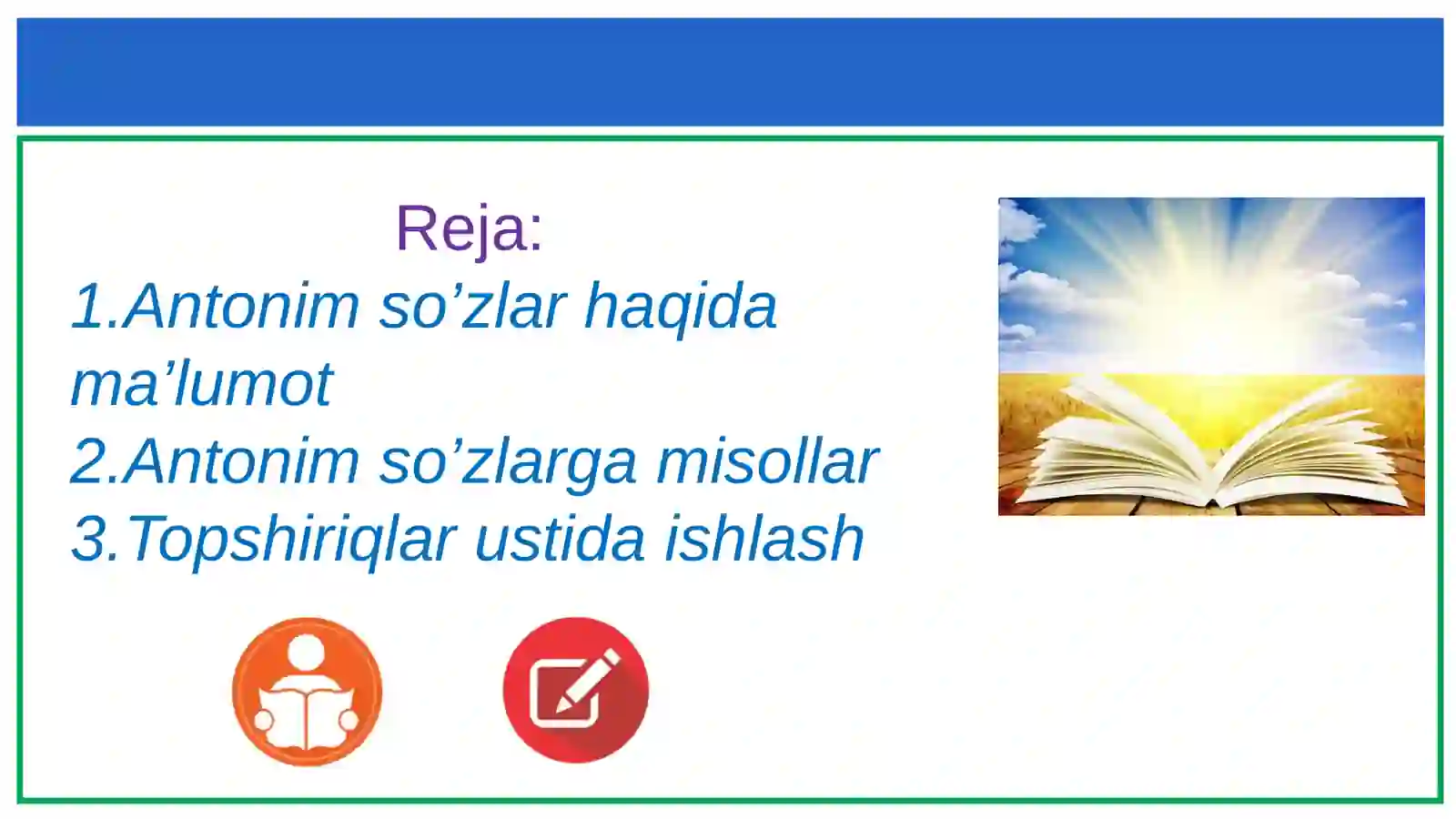 Reja:
1.Antonim so’zlar haqida ma’lumot
2.Antonim so’zlarga misollar
3.Topshiriqlar ustida ishlash